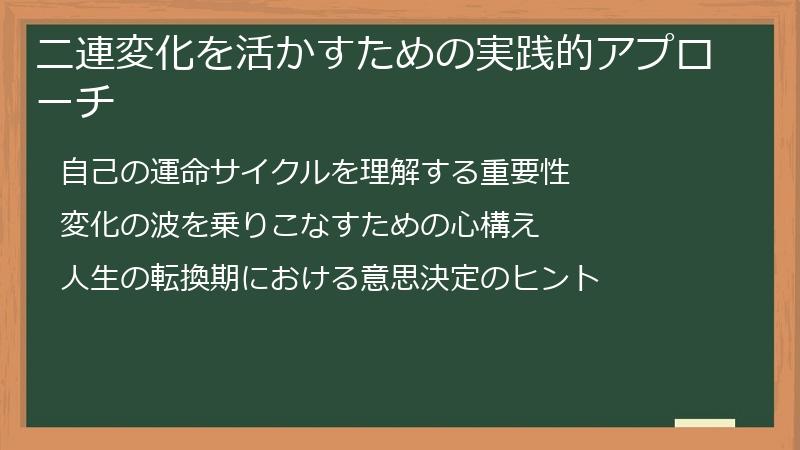 二連変化を活かすための実践的アプローチ

自己の運命サイクルを理解する重要性

変化の波を乗りこなすための心構え

人生の転換期における意思決定のヒント